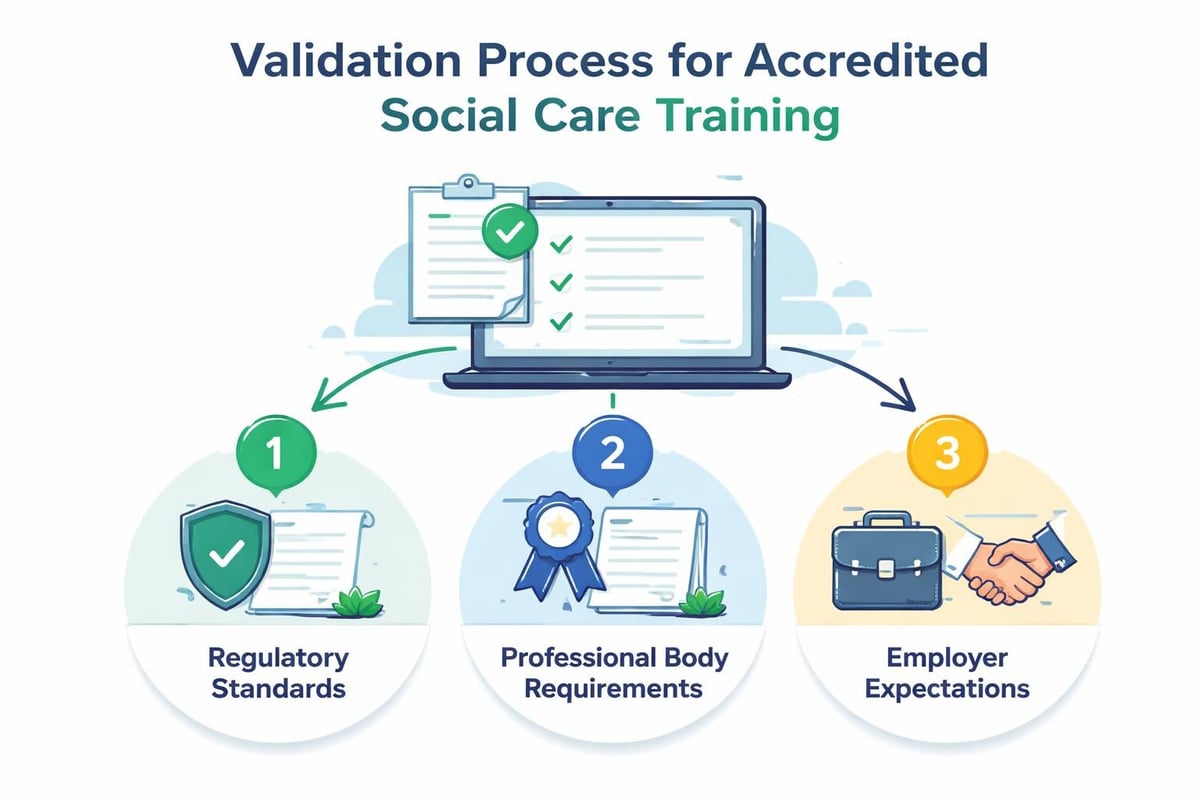 Validation Process for Accredited Social Care Training

1

Regulatory Standards

2

Professional Body Requirements

3

Employer Expectations